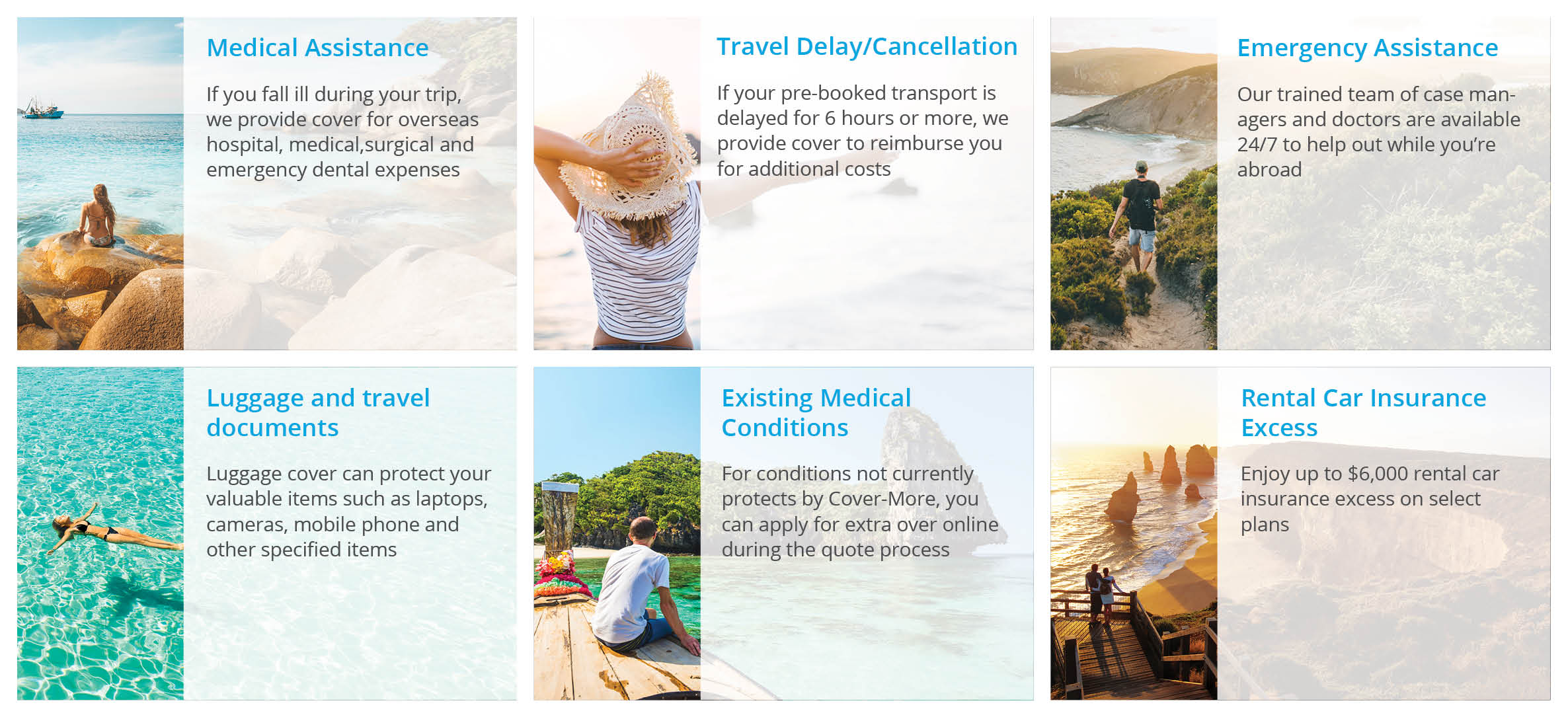 Medical Assistance

If you fall ill during your trip, we provide cover for overseas hospital, medical,surgical and emergency dental expenses

Travel Delay/Cancellation

If your pre-booked transport is delayed for 6 hours or more, we provide cover to reimburse you for additional costs

Emergency Assistance

Our trained team of case managers and doctors are available 24/7 to help out while you're abroad

Luggage and travel documents

Luggage cover can protect your valuable items such as laptops, cameras, mobile phone and other specified items

Existing Medical Conditions

For conditions not currently protects by Cover-More, you can apply for extra over online during the quote process

Rental Car Insurance Excess

Enjoy up to $6,000 rental car insurance excess on select plans